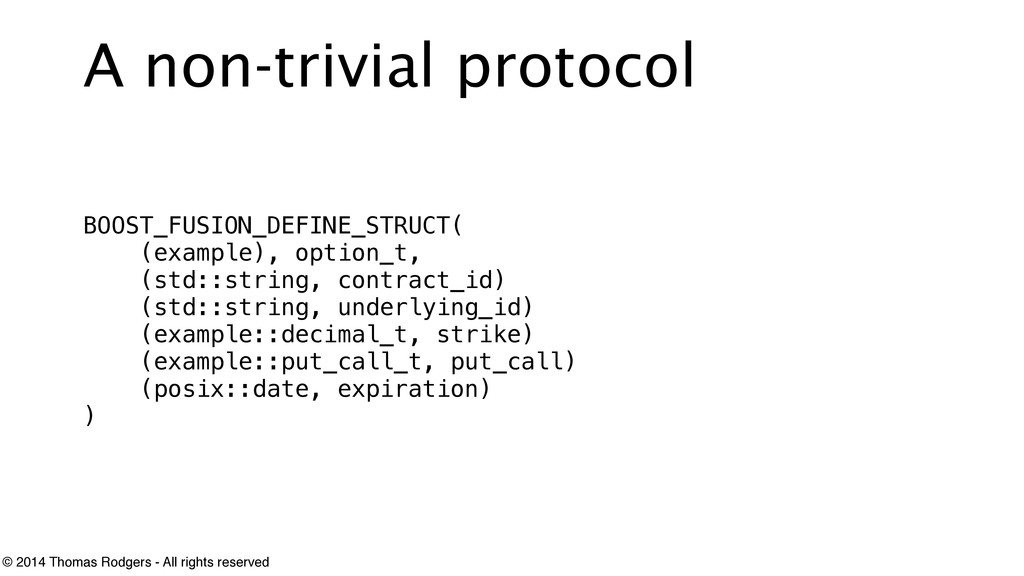 A non-trivial protocol

BOOST_FUSION_DEFINE_STRUCT(
    (example), option_t,
    (std::string, contract_id)
    (std::string, underlying_id)
    (example::decimal_t, strike)
    (example::put_call_t, put_call)
    (posix::date, expiration)
)

© 2014 Thomas Rodgers - All rights reserved